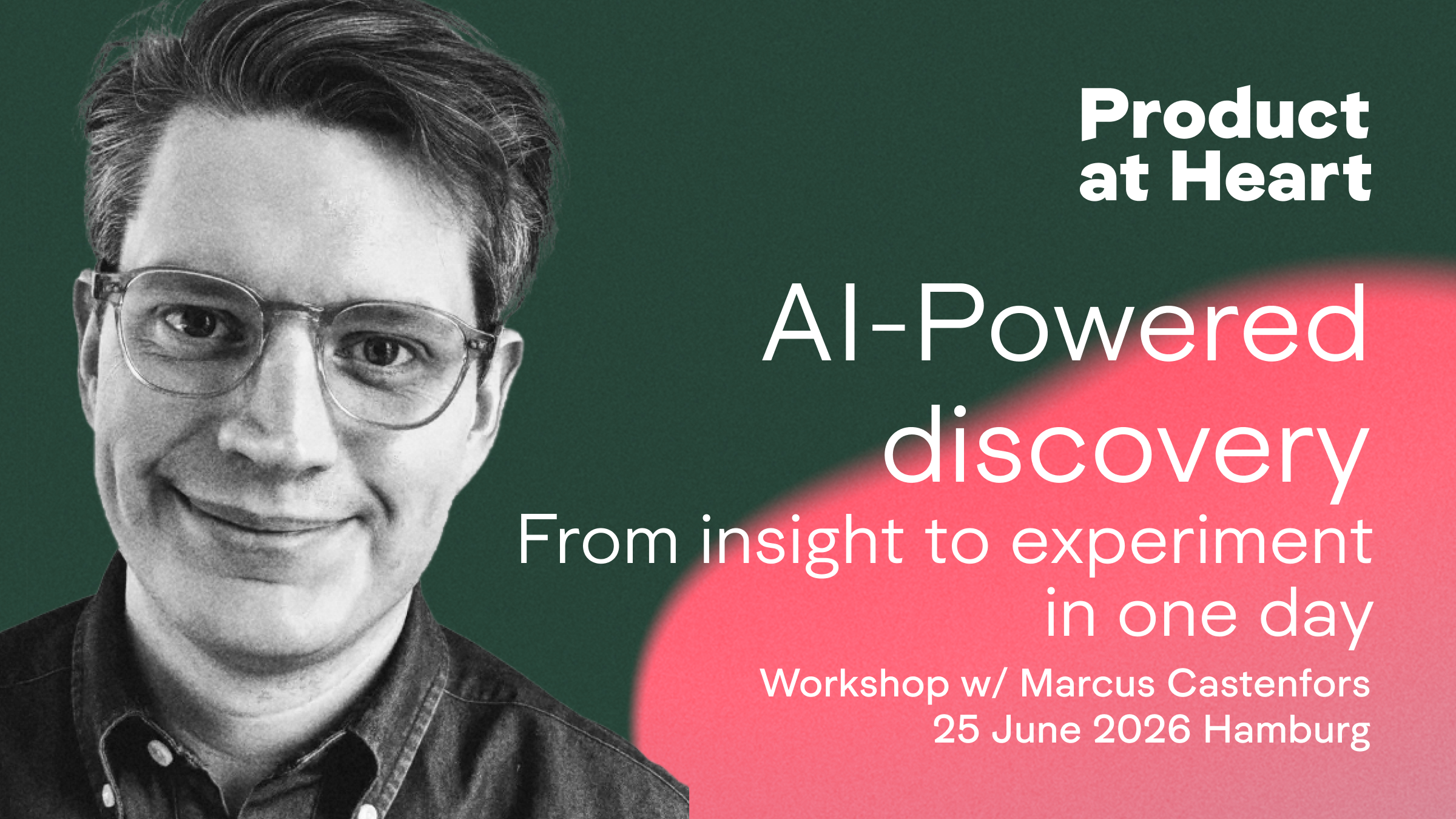 Product at Heart

AI-Powered discovery
From insight to experiment in one day

Workshop w/ Marcus Castenfors
25 June 2026 Hamburg